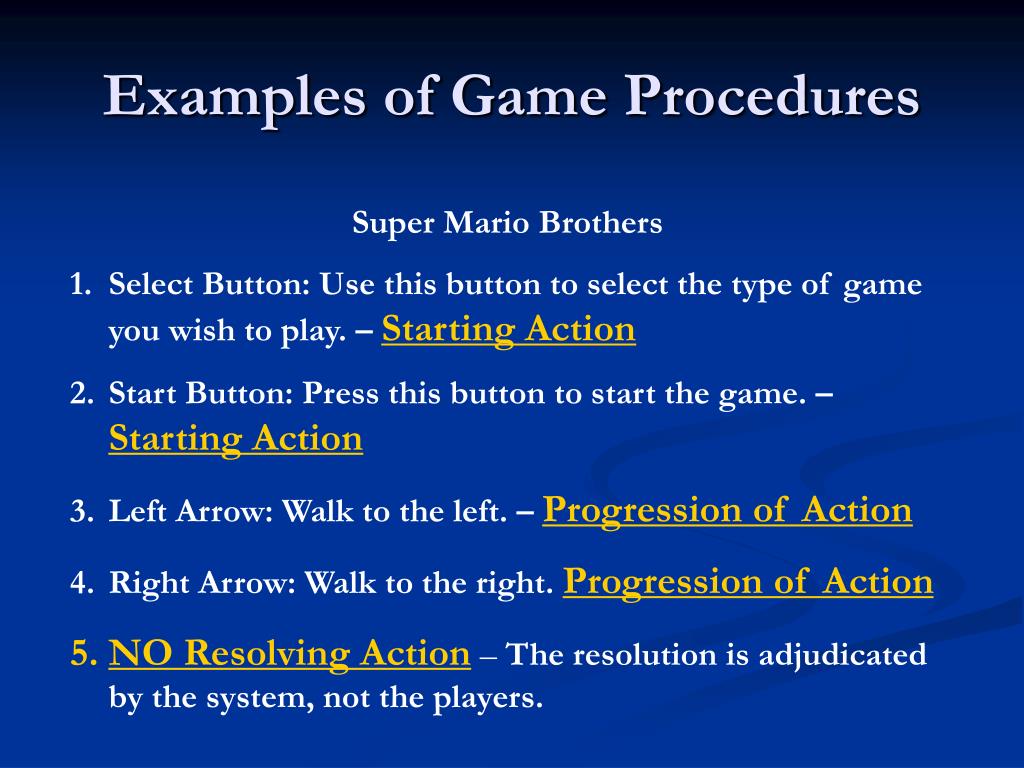 Examples of Game Procedures

Super Mario Brothers

1. Select Button: Use this button to select the type of game you wish to play. – Starting Action

2. Start Button: Press this button to start the game. – Starting Action

3. Left Arrow: Walk to the left. – Progression of Action

4. Right Arrow: Walk to the right. Progression of Action

5. NO Resolving Action – The resolution is adjudicated by the system, not the players.